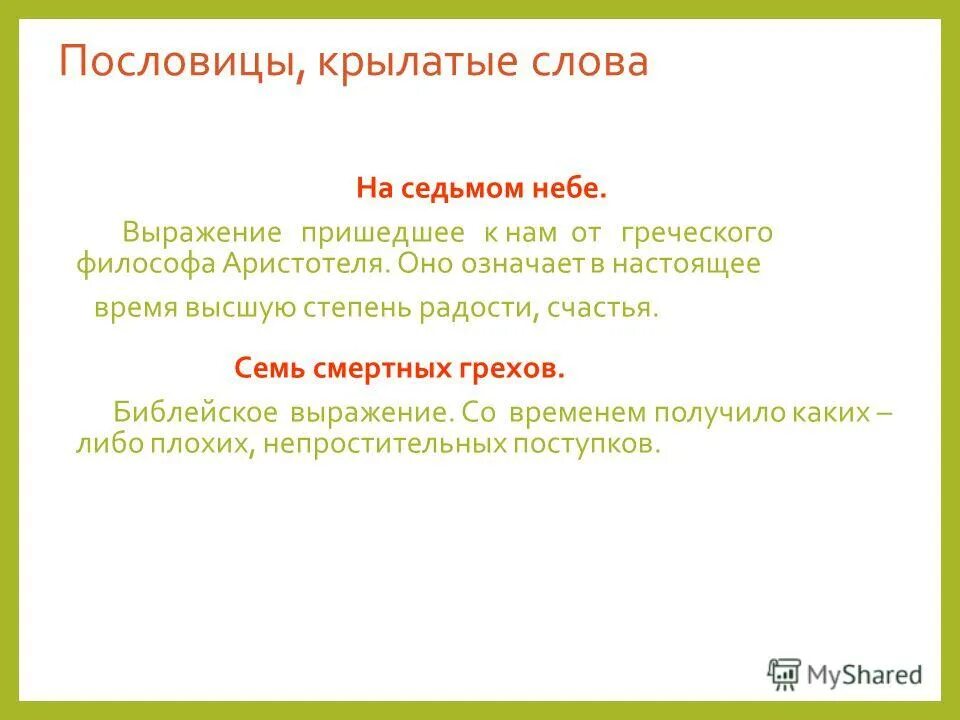 Пословицы, крылатые слова

На седьмом небе.

Выражение пришедшее к нам от греческого философа Аристотеля. Оно означает в настоящее

время высшую степень радости, счастья.

Семь смертных грехов.

Библейское выражение. Со временем получило каких – либо плохих, непростительных поступков.

MyShared